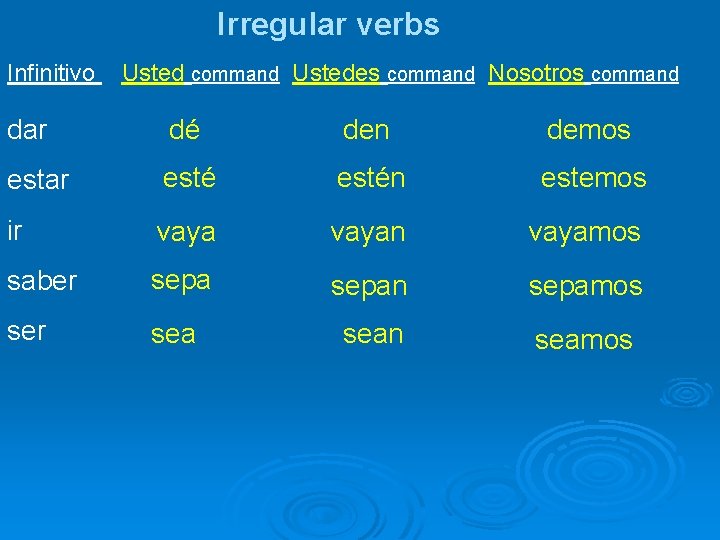 Irregular verbs

| Infinitivo | Usted command | Ustedes command | Nosotros command |
|---|---|---|---|
| dar | dé | den | demos |
| estar | esté | estén | estemos |
| ir | vaya | vayan | vayamos |
| saber | sepa | sepan | sepamos |
| ser | sea | sean | seamos |